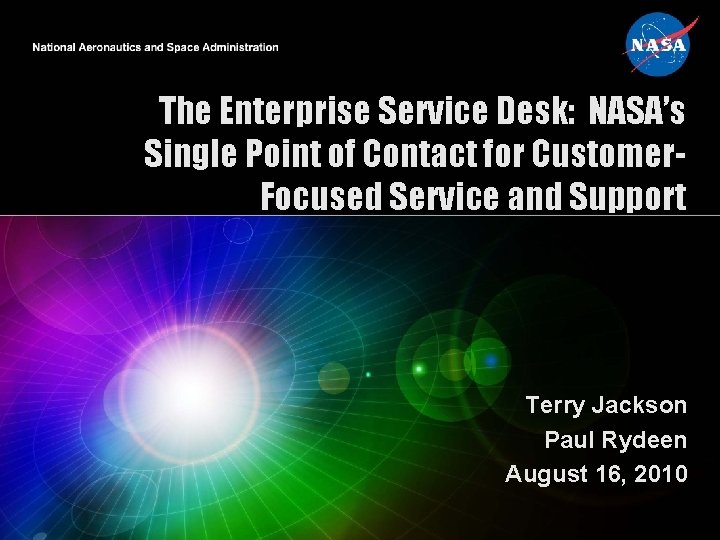 National Aeronautics and Space Administration

NASA

The Enterprise Service Desk: NASA's Single Point of Contact for Customer-Focused Service and Support

Terry Jackson
Paul Rydeen
August 16, 2010